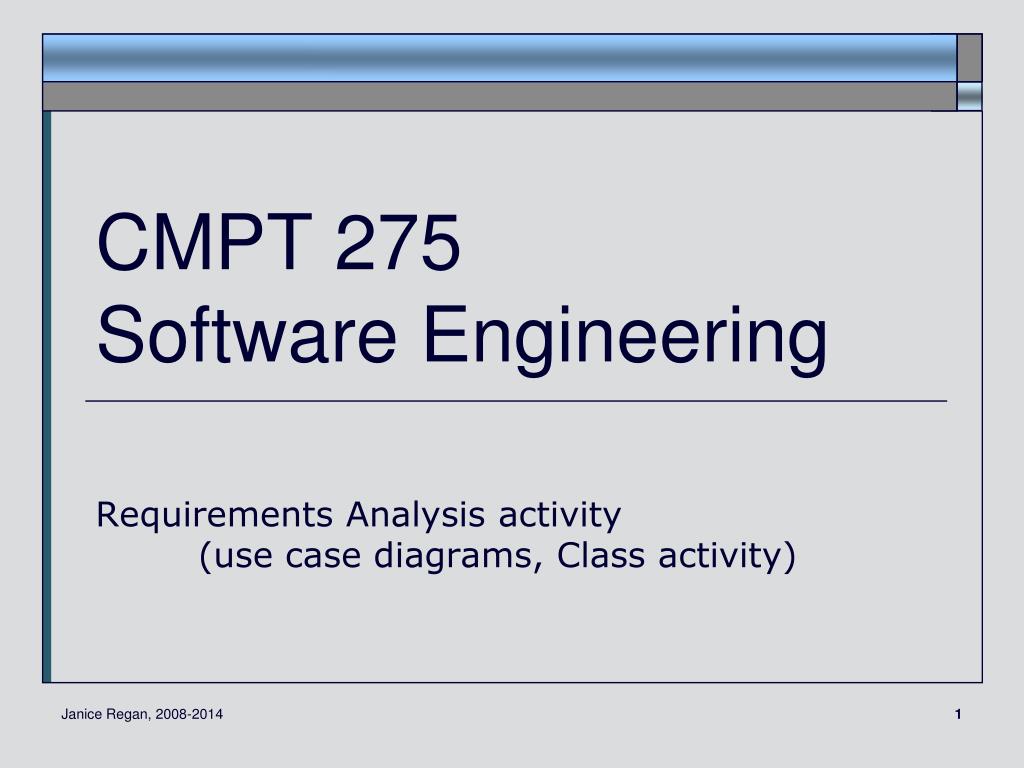 CMPT 275
Software Engineering

Requirements Analysis activity
(use case diagrams, Class activity)

Janice Regan, 2008-2014

1